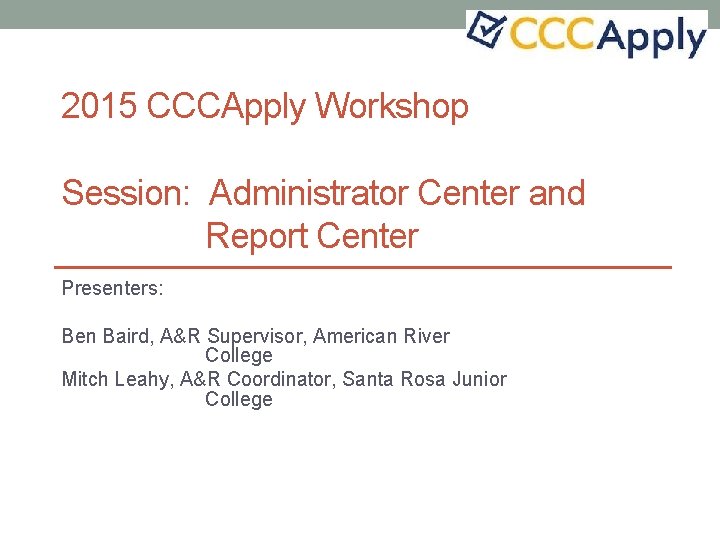 CCCApply

2015 CCCApply Workshop

Session: Administrator Center and Report Center

Presenters:

Ben Baird, A&R Supervisor, American River College
Mitch Leahy, A&R Coordinator, Santa Rosa Junior College